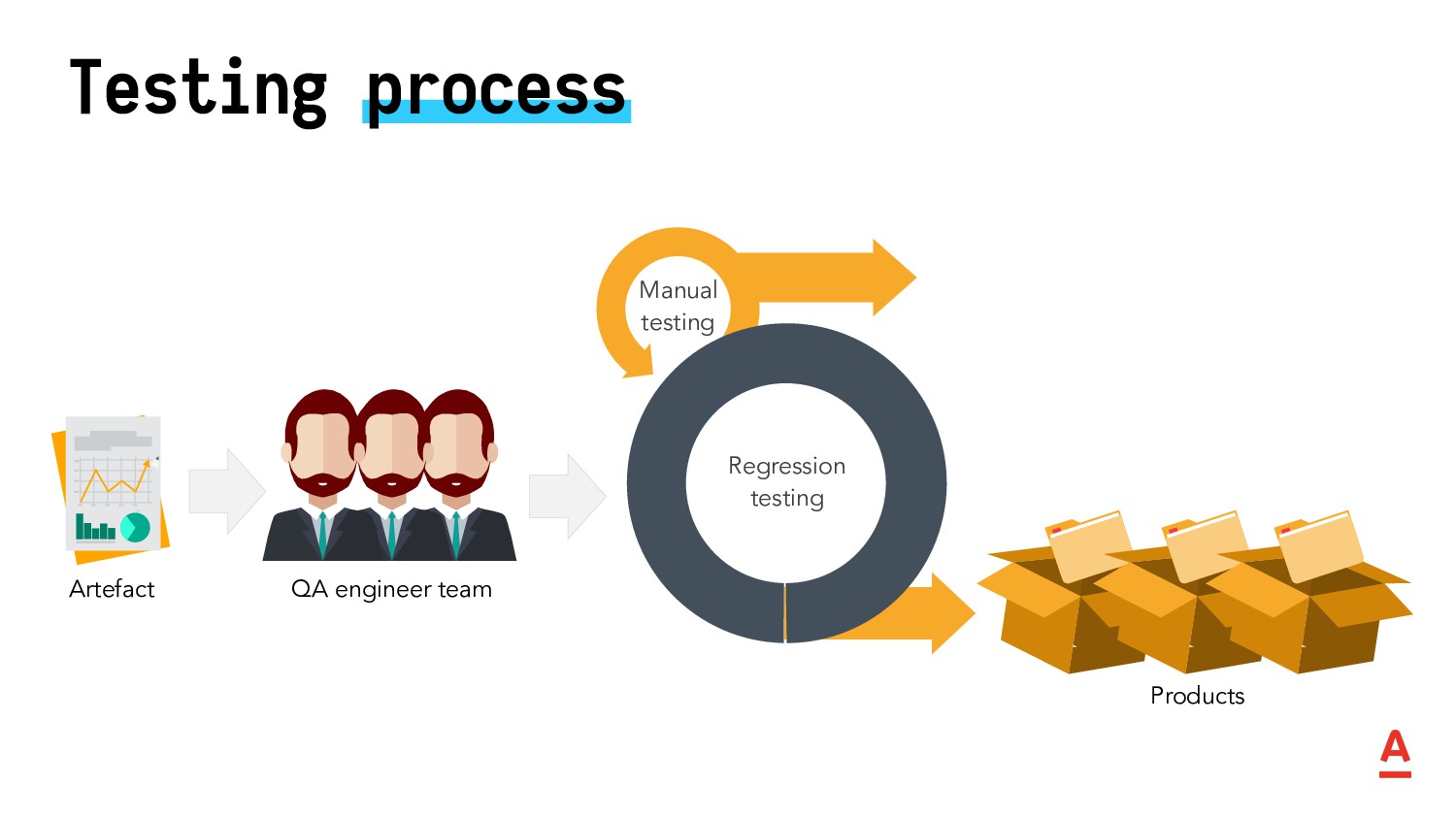 Testing process

Manual testing

Regression testing

Artefact

QA engineer team

Products

A